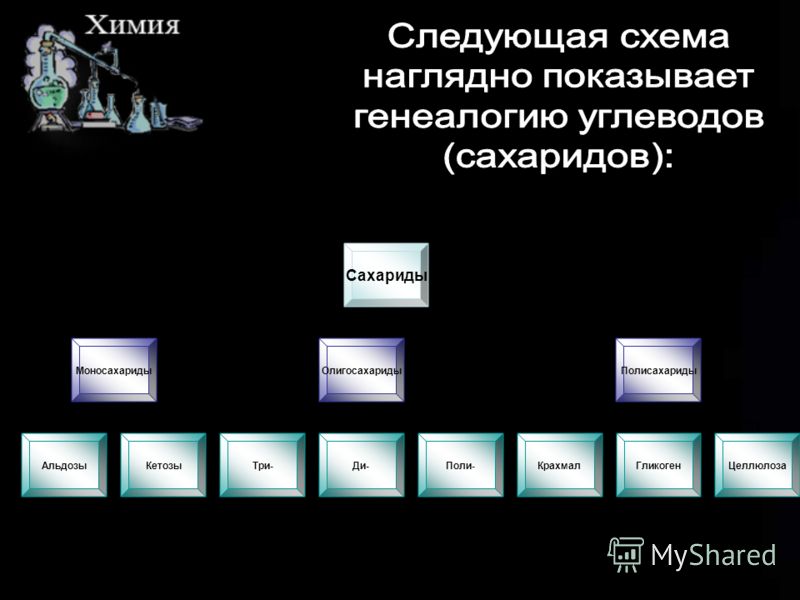 Химия

Следующая схема наглядно показывает генеалогию углеводов (сахаридов):

Сахариды

Моносахариды

Олигосахариды

Полисахариды

Альдозы

Кетозы

Три-

Ди-

Поли-

Крахмал

Гликоген

Целлюлоза

MyShared